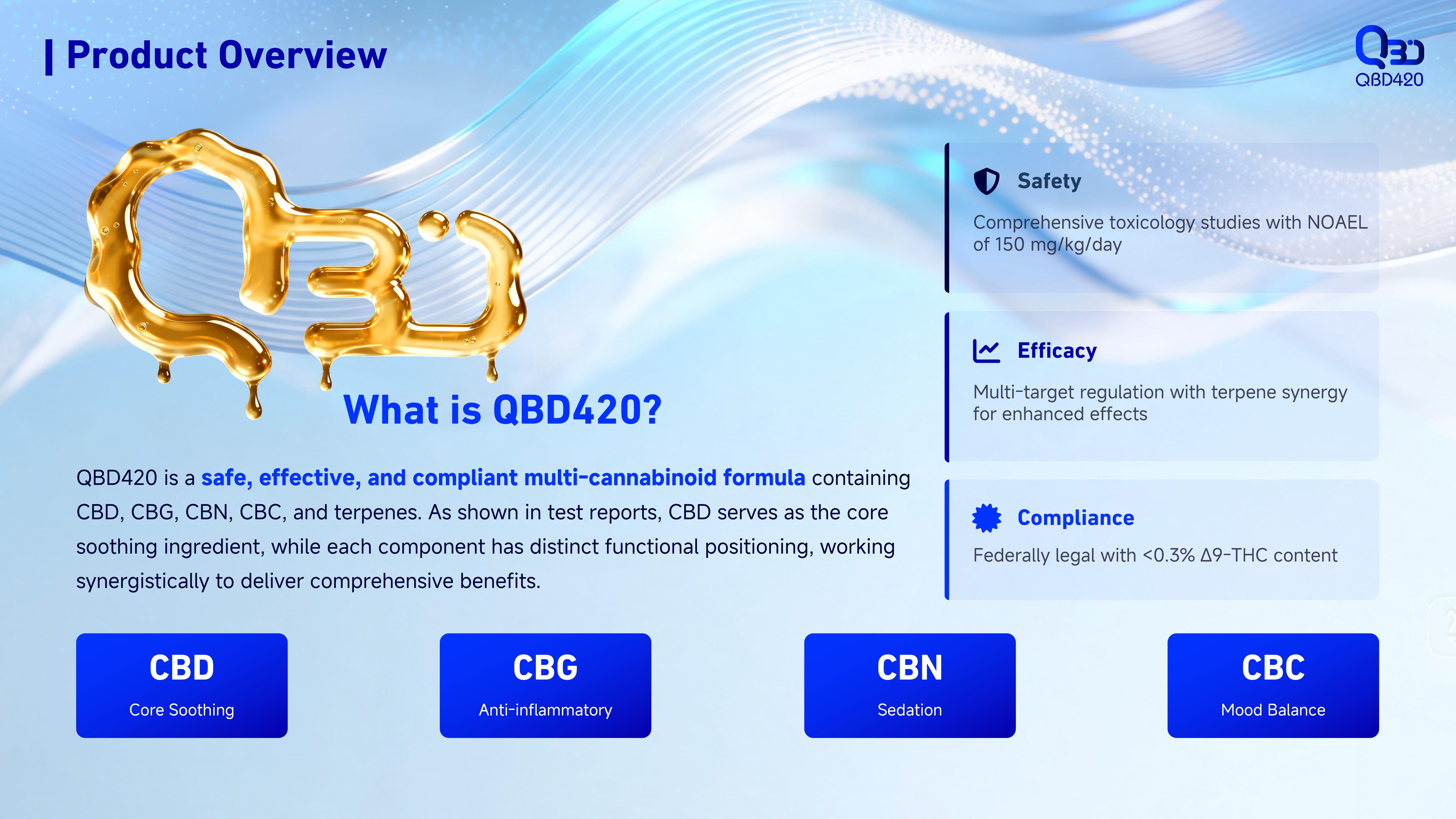 Product Overview

QBD420

What is QBD420?

QBD420 is a safe, effective, and compliant multi-cannabinoid formula containing CBD, CBG, CBN, CBC, and terpenes. As shown in test reports, CBD serves as the core soothing ingredient, while each component has distinct functional positioning, working synergistically to deliver comprehensive benefits.

Safety

Comprehensive toxicology studies with NOAEL of 150 mg/kg/day

Efficacy

Multi-target regulation with terpene synergy for enhanced effects

Compliance

Federally legal with <0.3% Δ9-THC content

CBD
Core Soothing

CBG
Anti-inflammatory

CBN
Sedation

CBC
Mood Balance